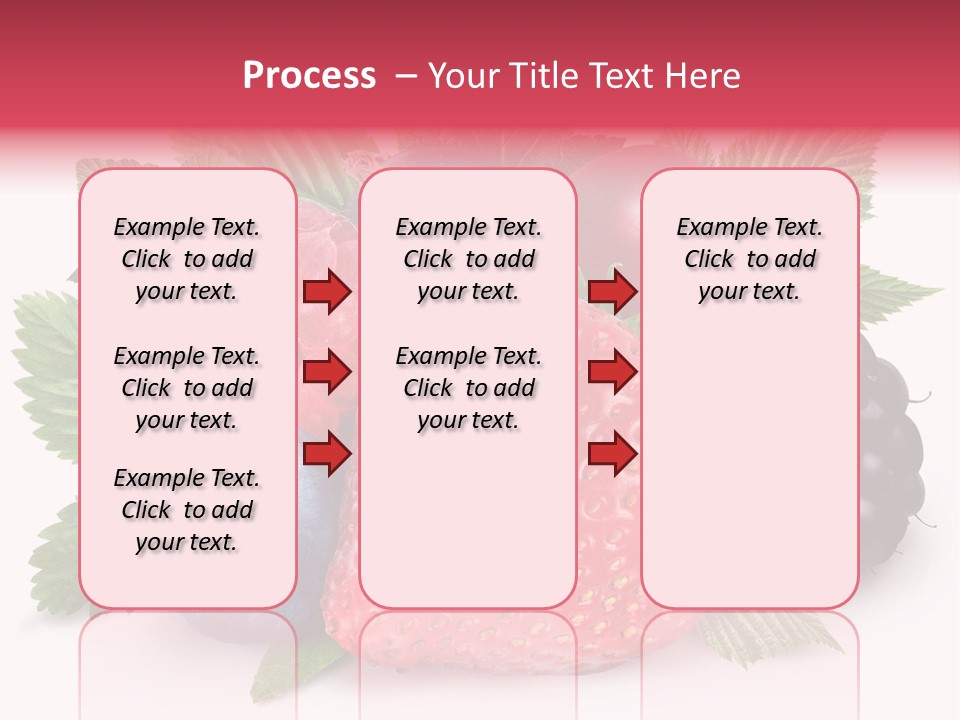 Process – Your Title Text Here

Example Text. Click to add your text.

Example Text. Click to add your text.

Example Text. Click to add your text.

Example Text. Click to add your text.

Example Text. Click to add your text.

Example Text. Click to add your text.